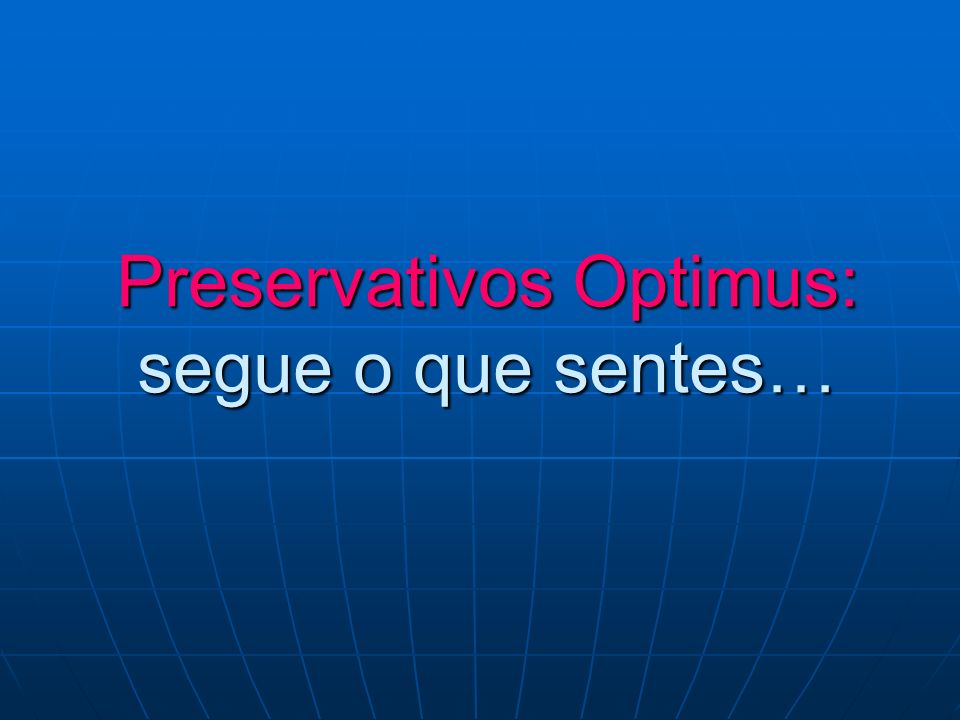 Preservativos Optimus:
segue o que sentes…